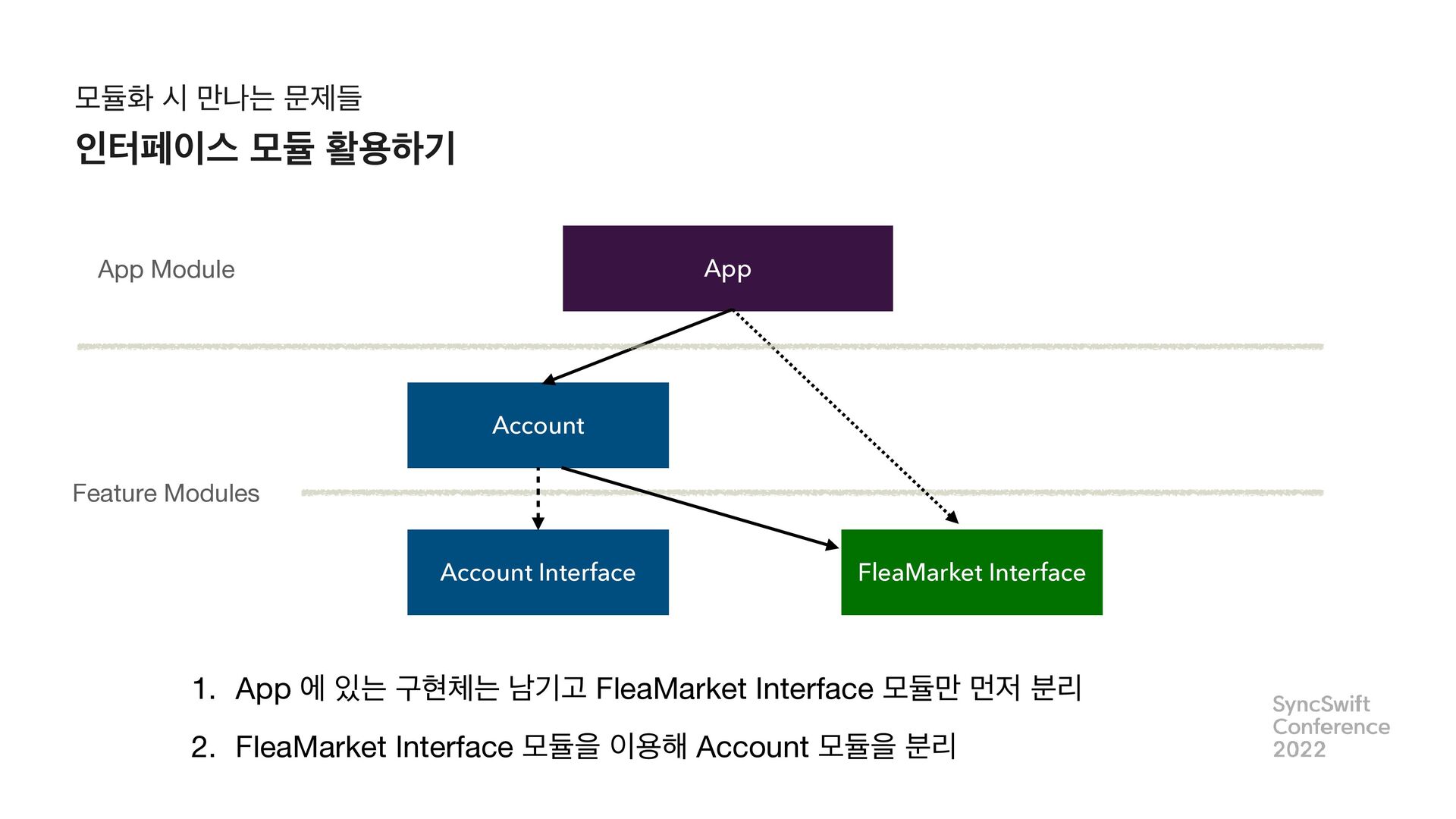 모듈화 시 만나는 문제들

인터페이스 모듈 활용하기

App Module

App

Account

Feature Modules

Account Interface

FleaMarket Interface

1. App 에 있는 구현체는 남기고 FleaMarket Interface 모듈만 먼저 분리

2. FleaMarket Interface 모듈을 이용해 Account 모듈을 분리

SyncSwift Conference 2022